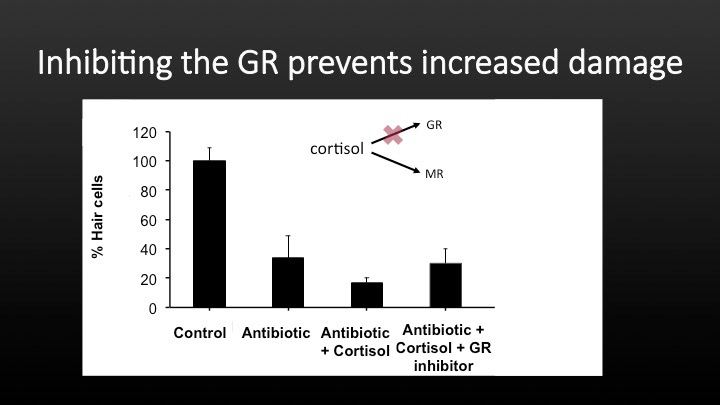 Inhibiting the GR prevents increased damage

cortisol
GR
MR

% Hair cells

120
100
80
60
40
20
0

Control
Antibiotic
Antibiotic + Cortisol
Antibiotic + Cortisol + GR inhibitor